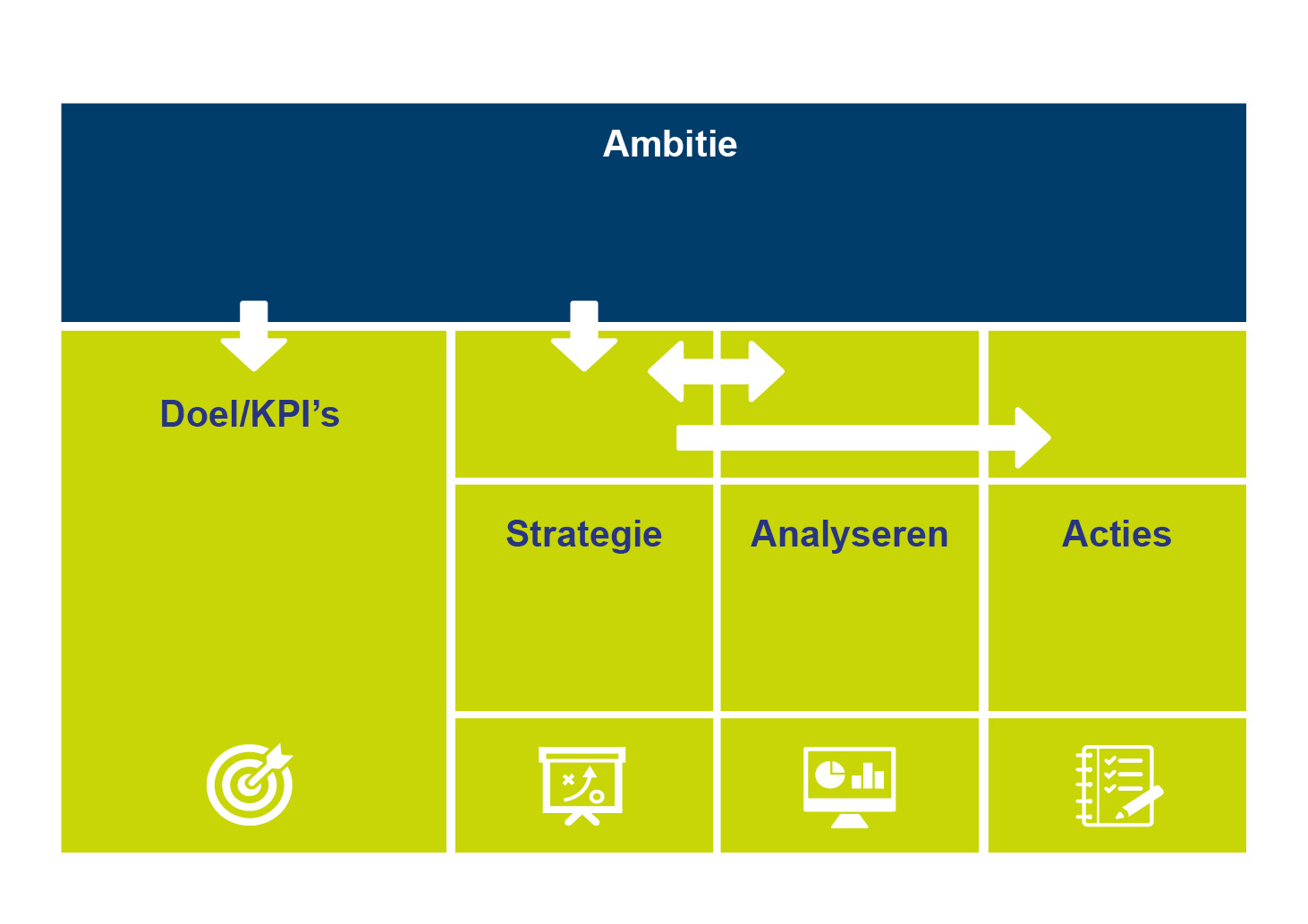 Ambitie

Doel/KPI’s

Strategie

Analyseren

Acties